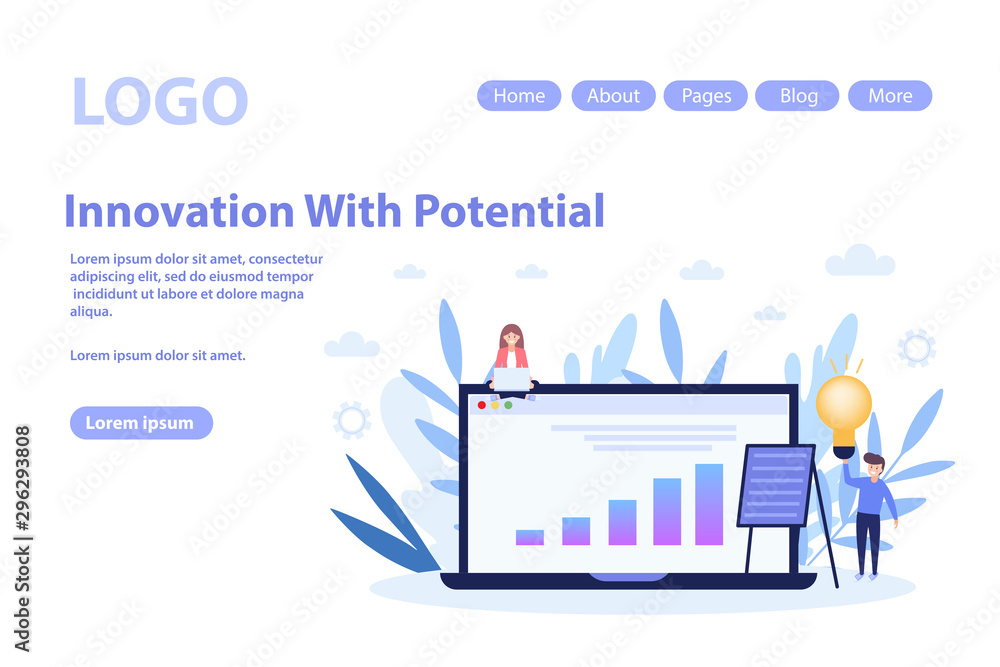 LOGO

Home About Pages Blog More

Innovation With Potential

Lorem ipsum dolor sit amet, consectetur adipiscing elit, sed do eiusmod tempor incididunt ut labore et dolore magna aliqua.

Lorem ipsum dolor sit amet.

Lorem ipsum

Adobe Stock | #296293808